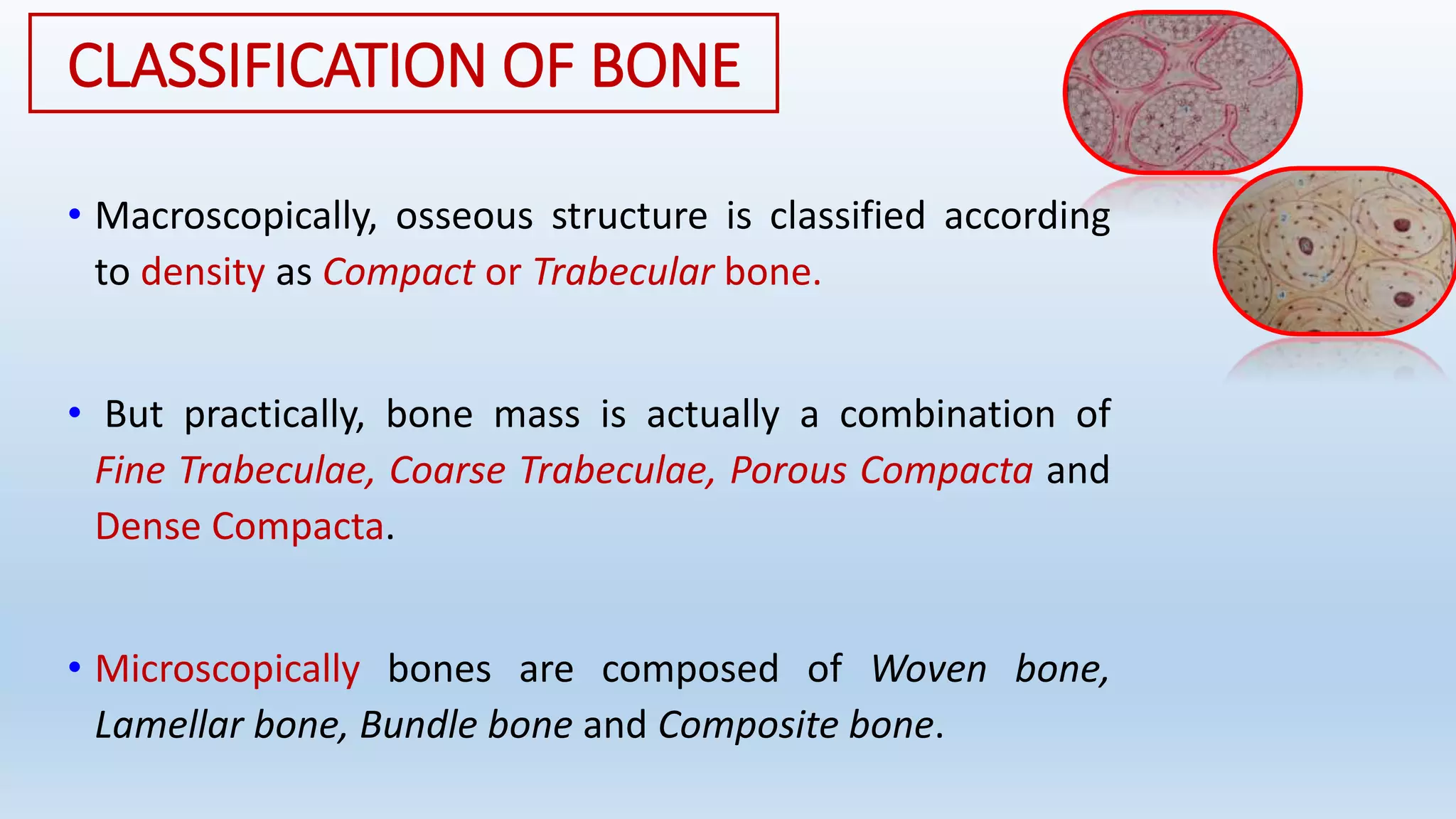 CLASSIFICATION OF BONE

• Macroscopically, osseous structure is classified according to density as Compact or Trabecular bone.

• But practically, bone mass is actually a combination of Fine Trabeculae, Coarse Trabeculae, Porous Compacta and Dense Compacta.

• Microscopically bones are composed of Woven bone, Lamellar bone, Bundle bone and Composite bone.